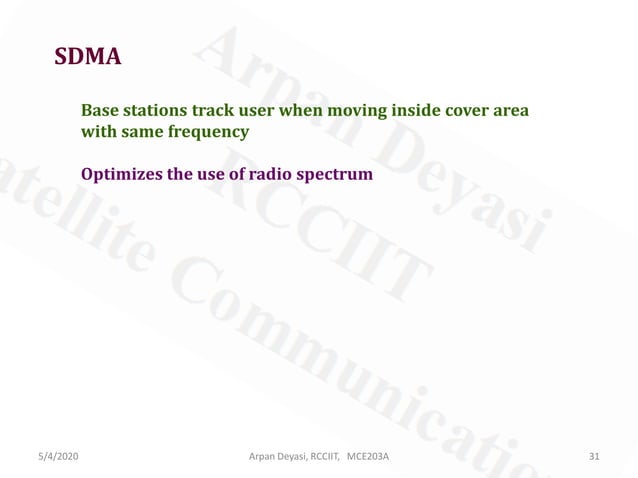 SDMA

Base stations track user when moving inside cover area with same frequency

Optimizes the use of radio spectrum

Arpan Deyasi
RCCIIT
atellite Communicatio

5/4/2020 Arpan Deyasi, RCCIIT, MCE203A 31